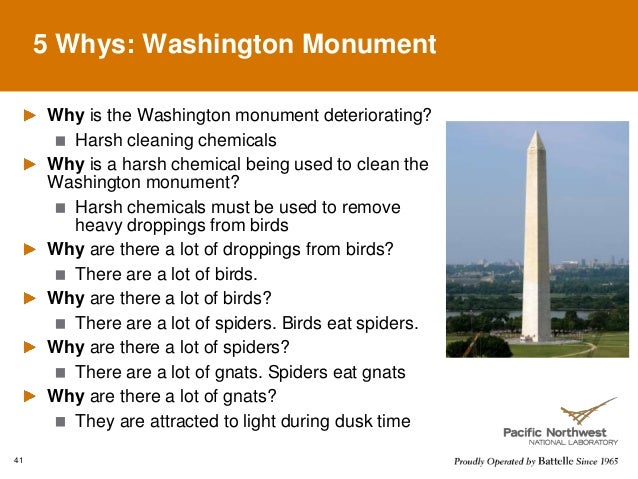 5 Whys: Washington Monument

Why is the Washington monument deteriorating?

Harsh cleaning chemicals

Why is a harsh chemical being used to clean the Washington monument?

Harsh chemicals must be used to remove heavy droppings from birds

Why are there a lot of droppings from birds?

There are a lot of birds.

Why are there a lot of birds?

There are a lot of spiders. Birds eat spiders.

Why are there a lot of spiders?

There are a lot of gnats. Spiders eat gnats

Why are there a lot of gnats?

They are attracted to light during dusk time

Pacific Northwest
NATIONAL LABORATORY

41

Proudly Operated by Battelle Since 1965